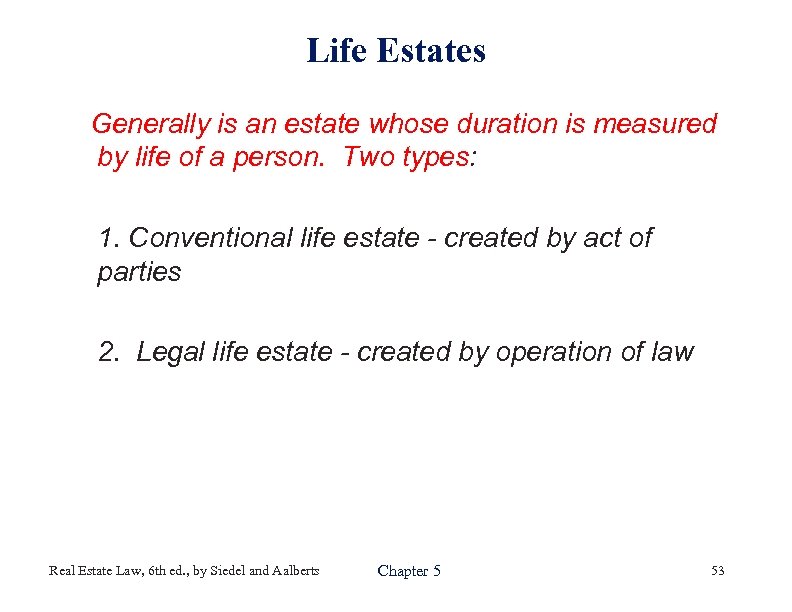 Life Estates

Generally is an estate whose duration is measured by life of a person. Two types:

1. Conventional life estate - created by act of parties

2. Legal life estate - created by operation of law

Real Estate Law, 6th ed., by Siedel and Aalberts

Chapter 5

53